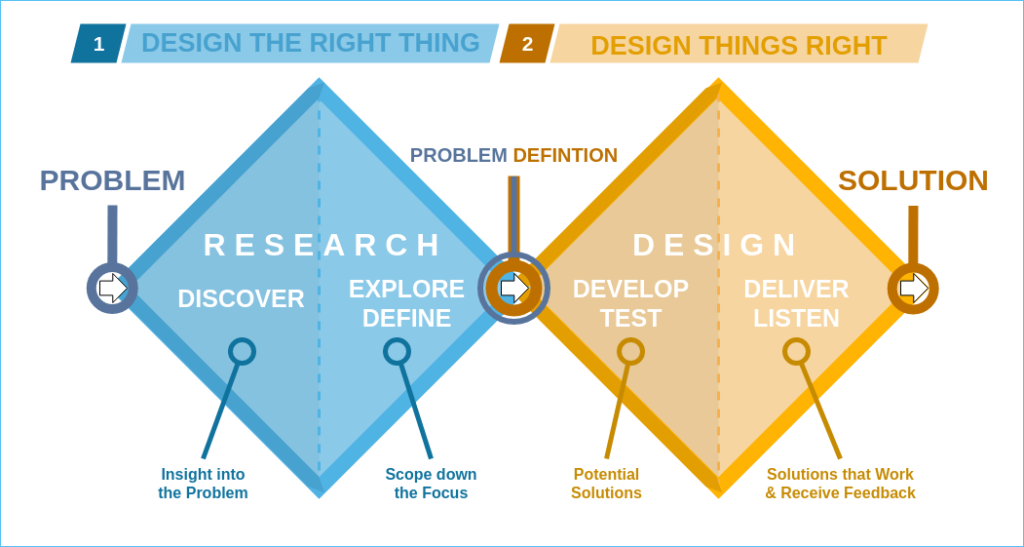 1 DESIGN THE RIGHT THING

2 DESIGN THINGS RIGHT

PROBLEM

PROBLEM DEFINTION

SOLUTION

RESEARCH

DISCOVER

EXPLORE DEFINE

DESIGN

DEVELOP TEST

DELIVER LISTEN

Insight into the Problem

Scope down the Focus

Potential Solutions

Solutions that Work & Receive Feedback